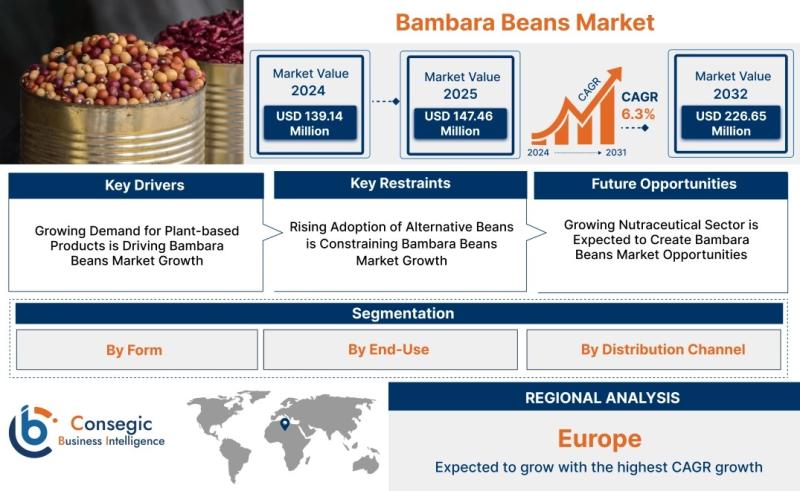 Bambara Beans Market

Market Value 2024
USD 139.14 Million

Market Value 2025
USD 147.46 Million

CAGR
2024 2031
CAGR 6.3%

Market Value 2032
USD 226.65 Million

Key Drivers
Growing Demand for Plant-based Products is Driving Bambara Beans Market Growth

Key Restraints
Rising Adoption of Alternative Beans is Constraining Bambara Beans Market Growth

Future Opportunities
Growing Nutraceutical Sector is Expected to Create Bambara Beans Market Opportunities

Segmentation
By Form
By End-Use
By Distribution Channel

Consegic Business Intelligence

REGIONAL ANALYSIS
Europe
Expected to grow with the highest CAGR growth